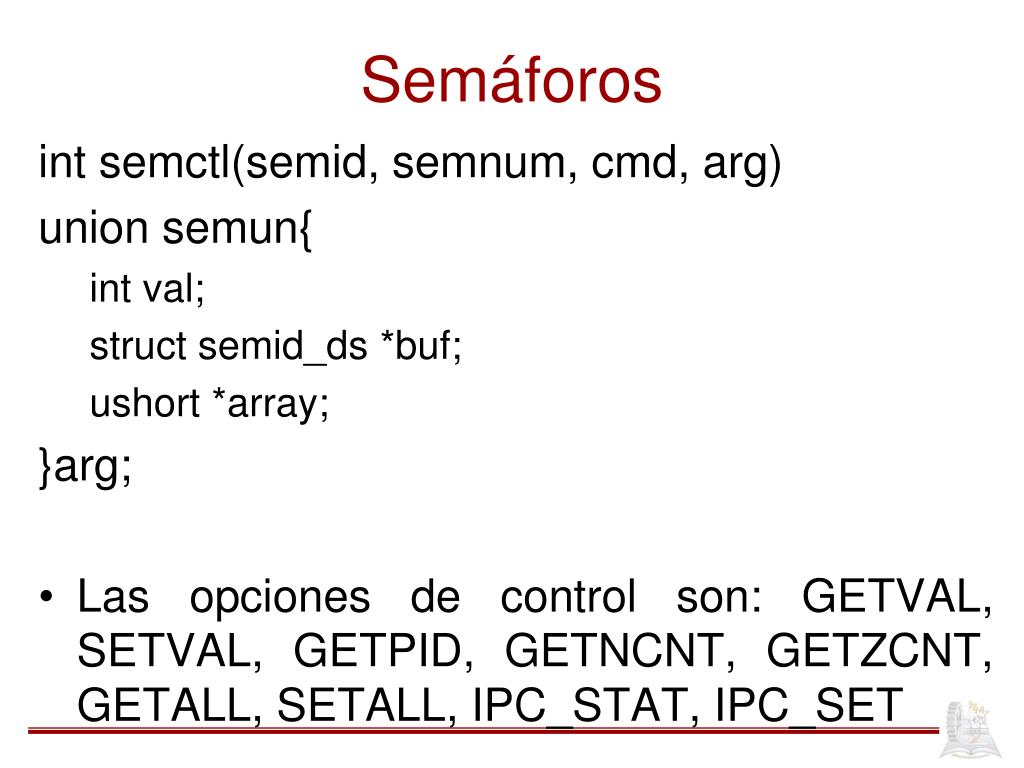 Semáforos

int semctl(semid, semnum, cmd, arg)

union semun{

int val;

struct semid_ds *buf;

ushort *array;

}arg;

• Las opciones de control son: GETVAL, SETVAL, GETPID, GETNCNT, GETZCNT, GETALL, SETALL, IPC_STAT, IPC_SET